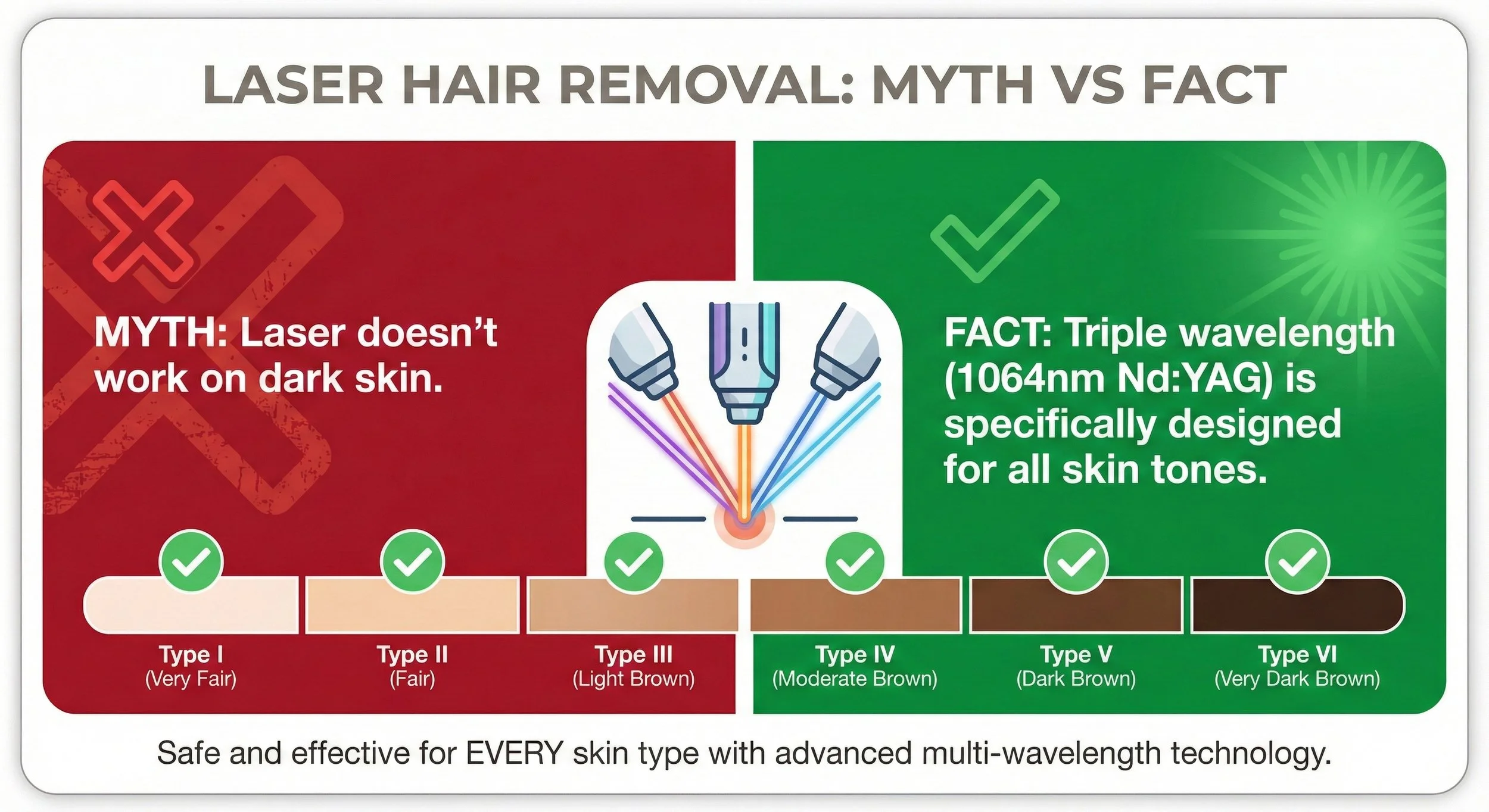 LASER HAIR REMOVAL: MYTH VS FACT

MYTH: Laser doesn't work on dark skin.

FACT: Triple wavelength (1064nm Nd:YAG) is specifically designed for all skin tones.

Type I
(Very Fair)

Type II
(Fair)

Type III
(Light Brown)

Type IV
(Moderate Brown)

Type V
(Dark Brown)

Type VI
(Very Dark Brown)

Safe and effective for EVERY skin type with advanced multi-wavelength technology.